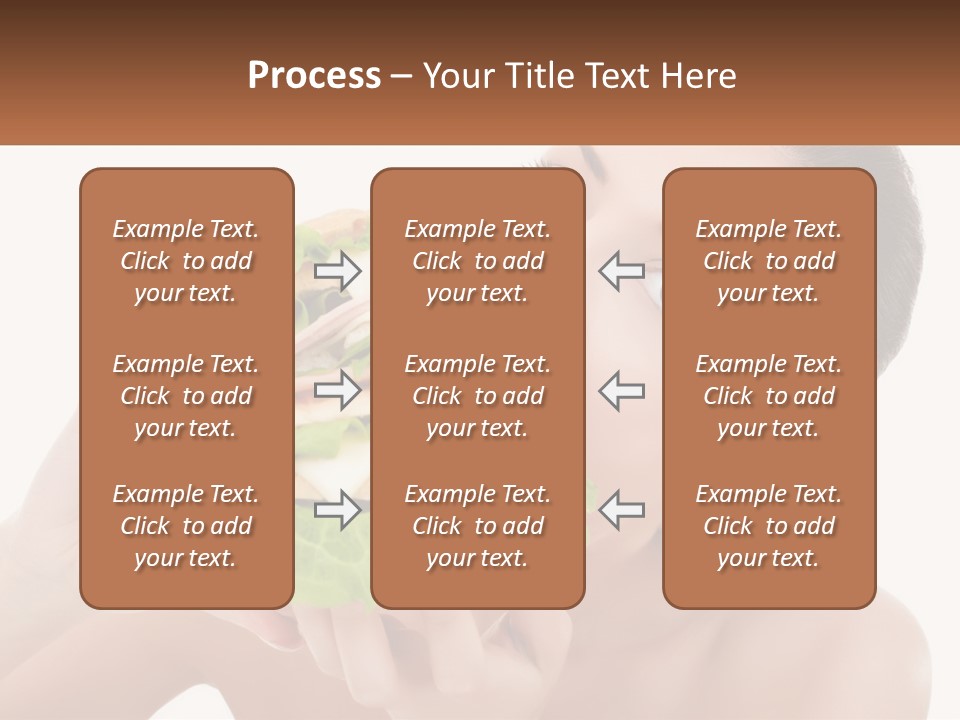 Process – Your Title Text Here

Example Text. Click to add your text.

Example Text. Click to add your text.

Example Text. Click to add your text.

Example Text. Click to add your text.

Example Text. Click to add your text.

Example Text. Click to add your text.

Example Text. Click to add your text.

Example Text. Click to add your text.

Example Text. Click to add your text.